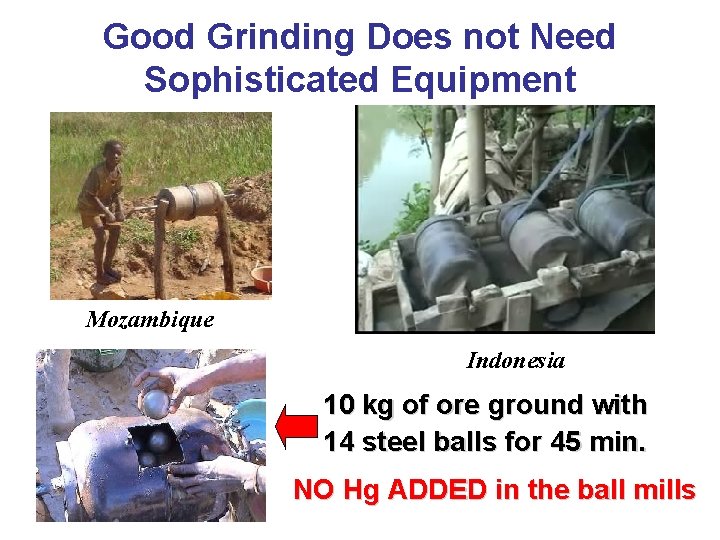 Good Grinding Does not Need Sophisticated Equipment

Mozambique

Indonesia

10 kg of ore ground with 14 steel balls for 45 min.

NO Hg ADDED in the ball mills